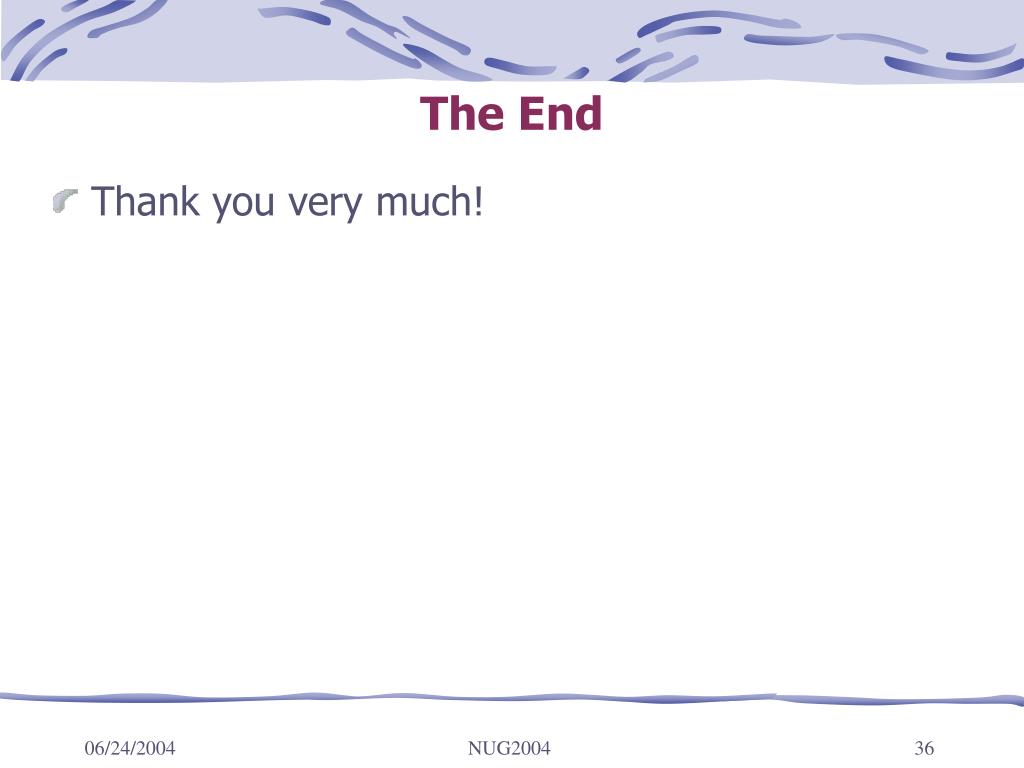 The End

Thank you very much!

06/24/2004 NUG2004 36